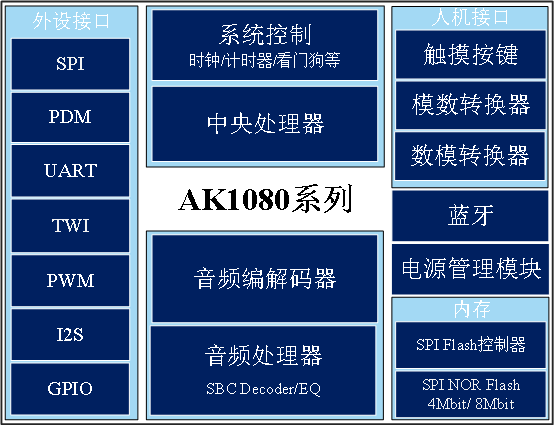 外设接口

SPI

PDM

UART

TWI

PWM

I2S

GPIO

系统控制
时钟/计时器/看门狗等

中央处理器

AK1080系列

音频编解码器

音频处理器
SBC Decoder/EQ

人机接口

触摸按键

模数转换器

数模转换器

蓝牙

电源管理模块

内存

SPI Flash控制器

SPI NOR Flash
4Mbit/ 8Mbit